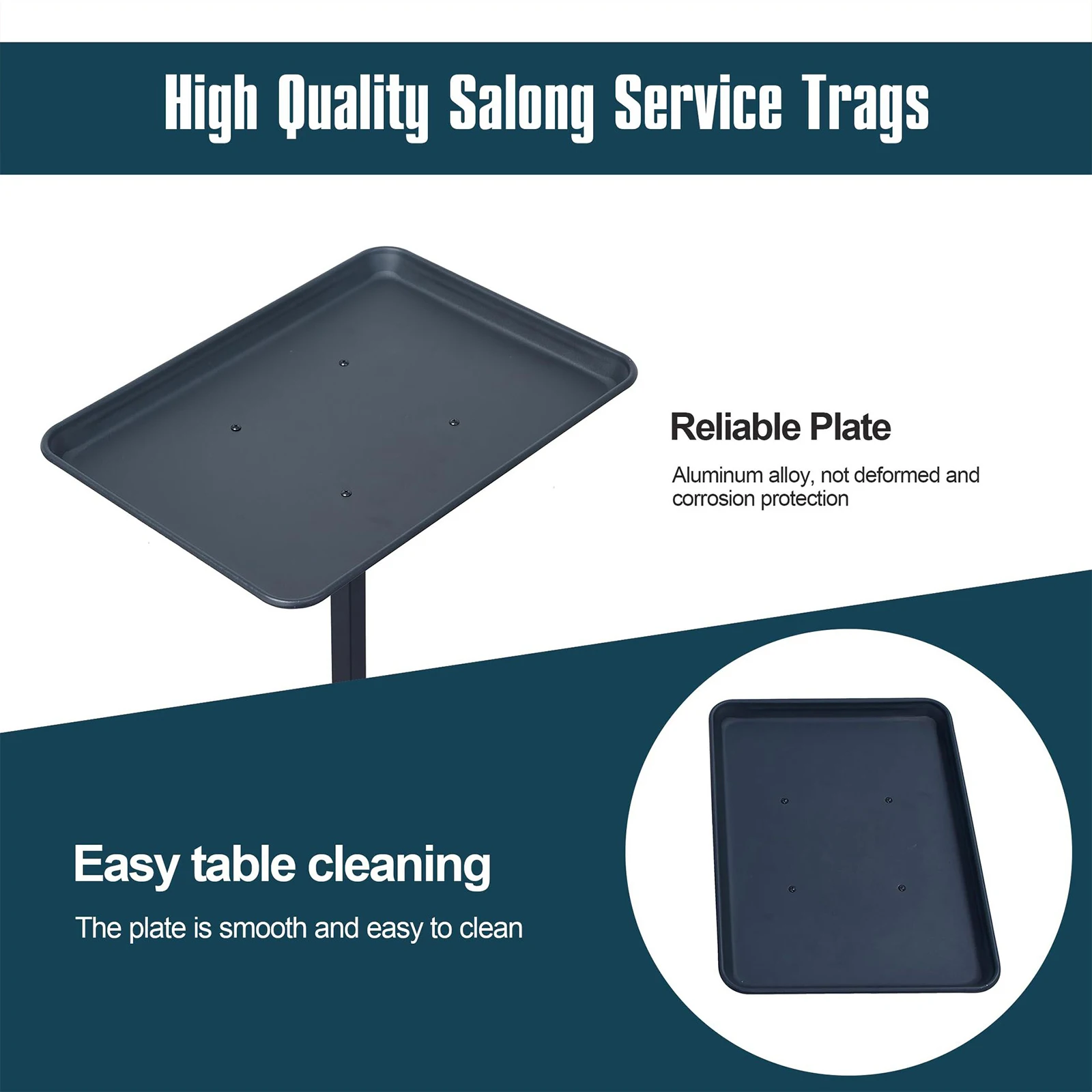 High Quality Salong Service Trags

Reliable Plate

Aluminum alloy, not deformed and corrosion protection

Easy table cleaning

The plate is smooth and easy to clean